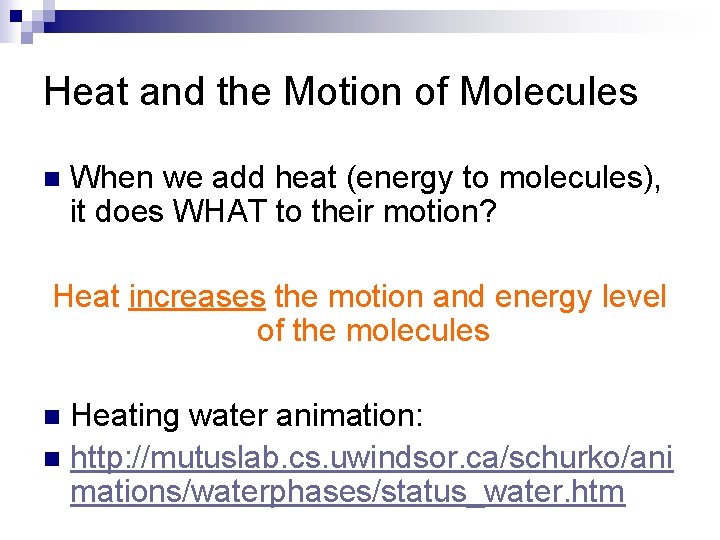 Heat and the Motion of Molecules

When we add heat (energy to molecules), it does WHAT to their motion?

Heat increases the motion and energy level of the molecules

Heating water animation:

http://mutuslab.cs.uwindsor.ca/schurko/animations/waterphases/status_water.htm